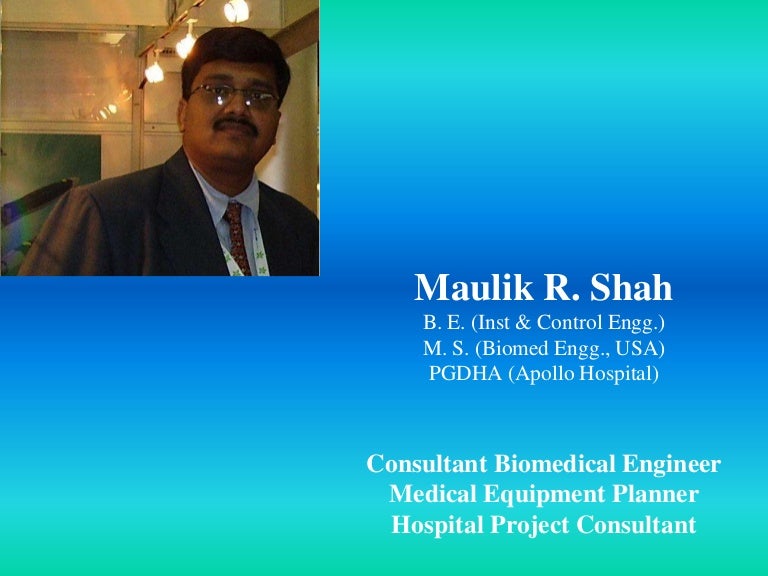 Maulik R. Shah
B. E. (Inst & Control Engg.)
M. S. (Biomed Engg., USA)
PGDHA (Apollo Hospital)

Consultant Biomedical Engineer
Medical Equipment Planner
Hospital Project Consultant